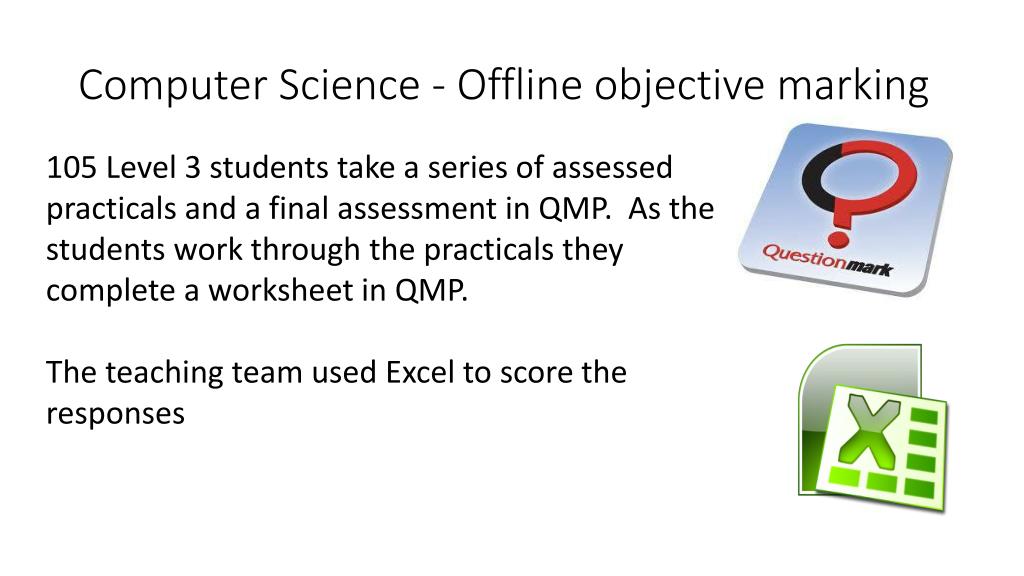 Computer Science - Offline objective marking

105 Level 3 students take a series of assessed practicals and a final assessment in QMP. As the students work through the practicals they complete a worksheet in QMP.

The teaching team used Excel to score the responses

Questionmark